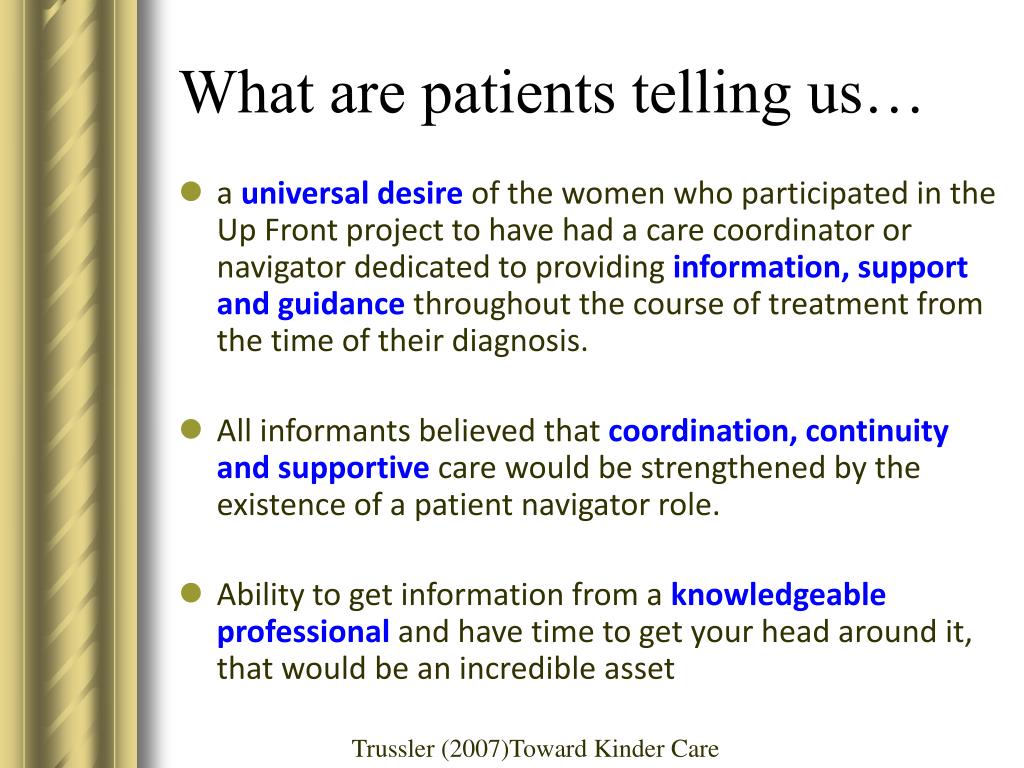 What are patients telling us…

a universal desire of the women who participated in the Up Front project to have had a care coordinator or navigator dedicated to providing information, support and guidance throughout the course of treatment from the time of their diagnosis.

All informants believed that coordination, continuity and supportive care would be strengthened by the existence of a patient navigator role.

Ability to get information from a knowledgeable professional and have time to get your head around it, that would be an incredible asset

Trussler (2007)Toward Kinder Care